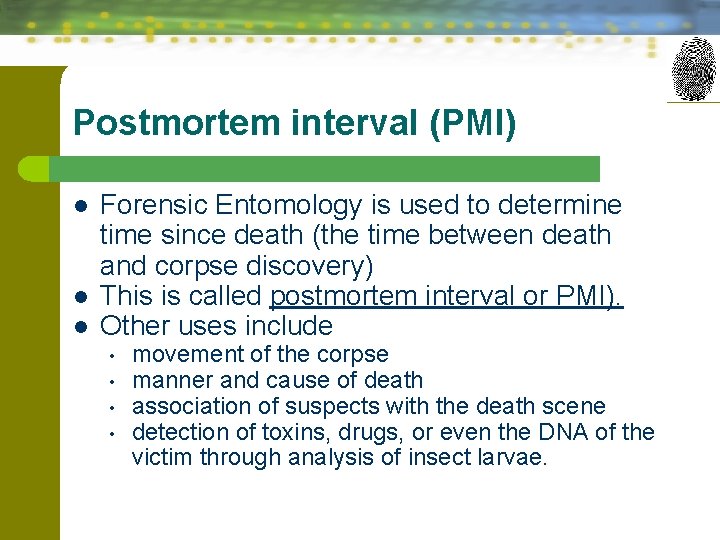 Postmortem interval (PMI)

- Forensic Entomology is used to determine time since death (the time between death and corpse discovery)
- This is called postmortem interval or PMI).
- Other uses include
  - movement of the corpse
  - manner and cause of death
  - association of suspects with the death scene
  - detection of toxins, drugs, or even the DNA of the victim through analysis of insect larvae.